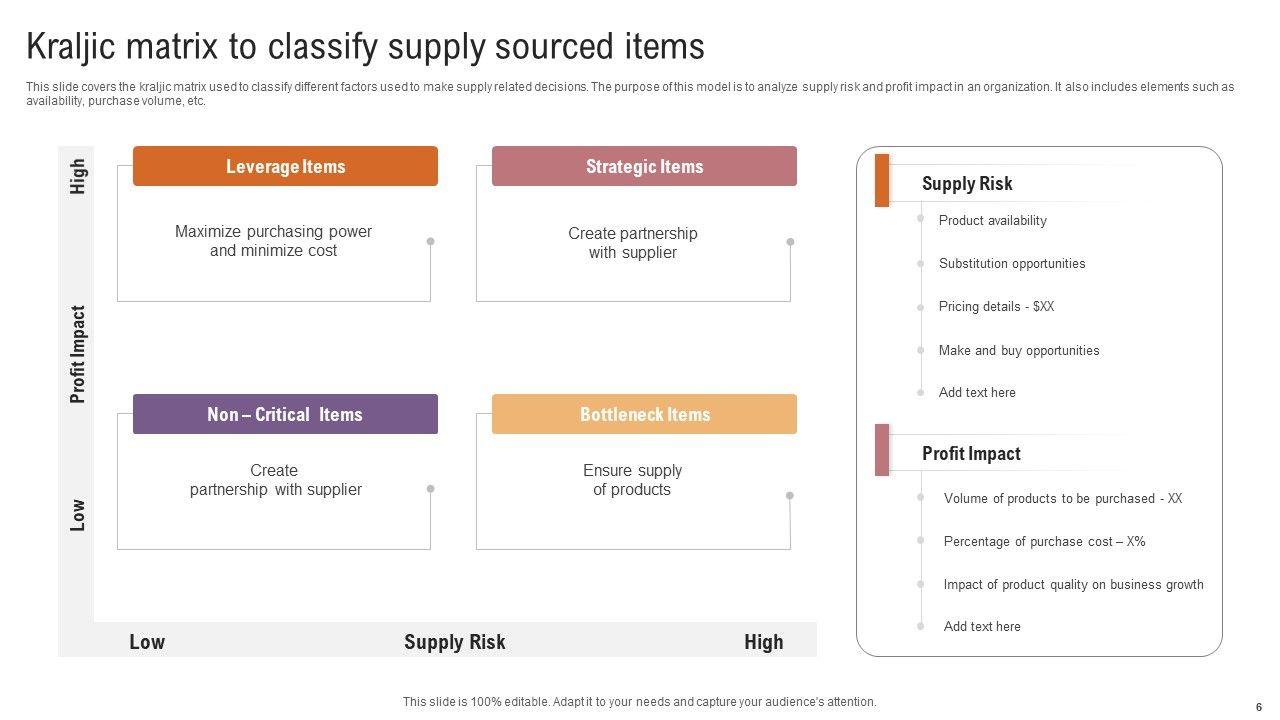 Kraljic matrix to classify supply sourced items

This slide covers the kraljic matrix used to classify different factors used to make supply related decisions. The purpose of this model is to analyze supply risk and profit impact in an organization. It also includes elements such as availability, purchase volume, etc.

High

Profit Impact

Low

Leverage Items

Maximize purchasing power and minimize cost

Strategic Items

Create partnership with supplier

Non – Critical Items

Create partnership with supplier

Bottleneck Items

Ensure supply of products

Low

Supply Risk

High

Supply Risk

Product availability

Substitution opportunities

Pricing details - $XX

Make and buy opportunities

Add text here

Profit Impact

Volume of products to be purchased - XX

Percentage of purchase cost – X%

Impact of product quality on business growth

Add text here

This slide is 100% editable. Adapt it to your needs and capture your audience's attention.

6